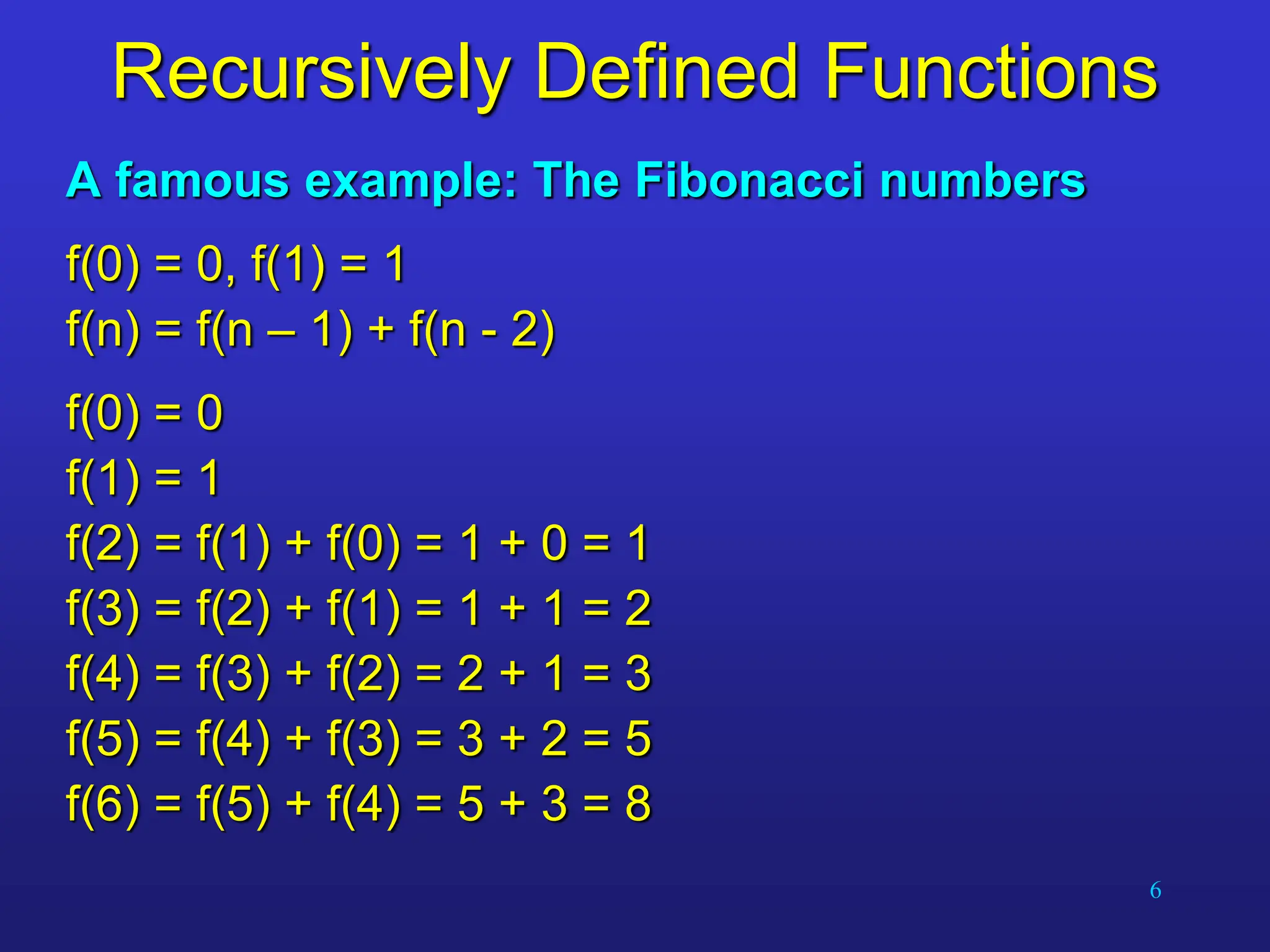 Recursively Defined Functions

A famous example: The Fibonacci numbers

$f(0) = 0, f(1) = 1$
$f(n) = f(n – 1) + f(n - 2)$

$f(0) = 0$
$f(1) = 1$
$f(2) = f(1) + f(0) = 1 + 0 = 1$
$f(3) = f(2) + f(1) = 1 + 1 = 2$
$f(4) = f(3) + f(2) = 2 + 1 = 3$
$f(5) = f(4) + f(3) = 3 + 2 = 5$
$f(6) = f(5) + f(4) = 5 + 3 = 8$

6